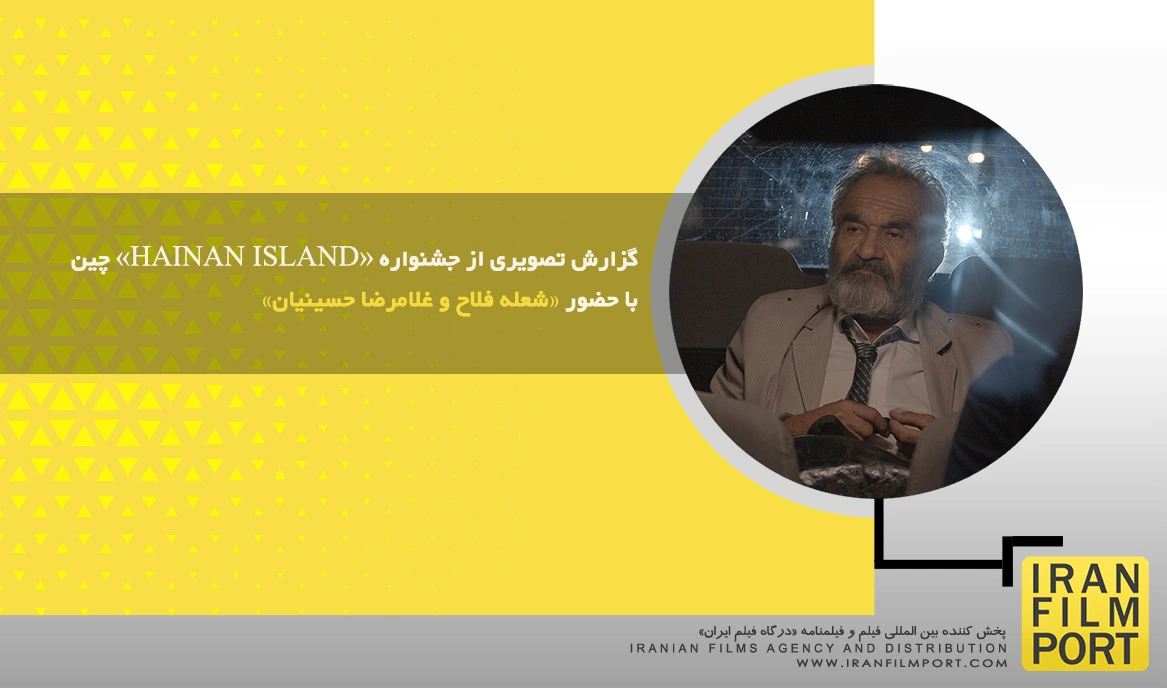 گزارش تصویری از جشنواره «HAINAN ISLAND» چین
با حضور «شعله فلاح و غلامرضا حسینیان»

IRAN FILM PORT

پخش کننده بین المللی فیلم و فیلمنامه «درگاه فیلم ایران»
IRANIAN FILMS AGENCY AND DISTRIBUTION
WWW.IRANFILMPORT.COM